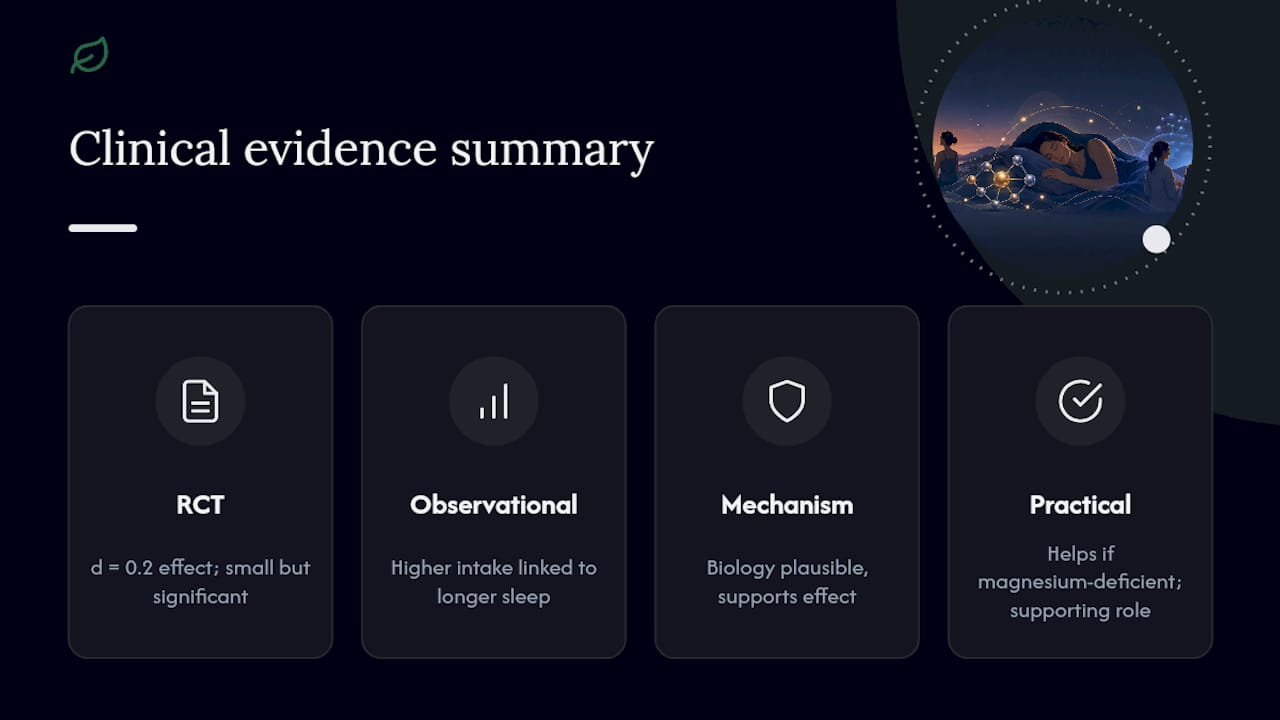 Clinical evidence summary

RCT

d = 0.2 effect; small but significant

Observational

Higher intake linked to longer sleep

Mechanism

Biology plausible, supports effect

Practical

Helps if magnesium-deficient; supporting role